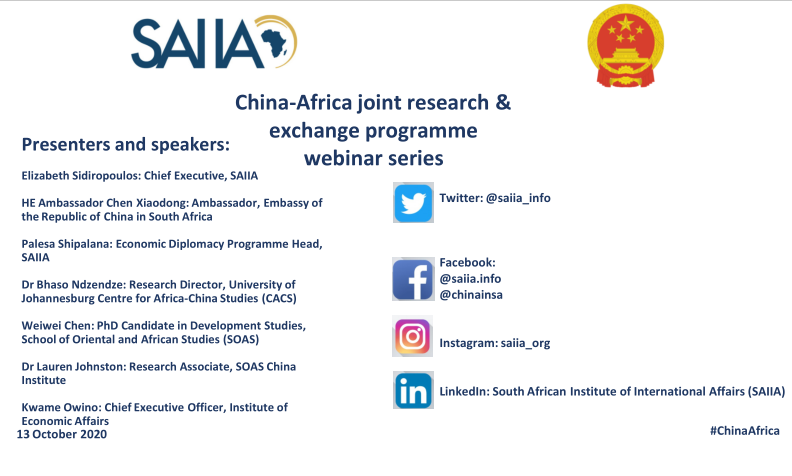 SAIIA

China-Africa joint research & exchange programme webinar series

Presenters and speakers:

Elizabeth Sidiropoulos: Chief Executive, SAIIA

HE Ambassador Chen Xiaodong: Ambassador, Embassy of the Republic of China in South Africa

Palesa Shipalana: Economic Diplomacy Programme Head, SAIIA

Dr Bhaso Ndzendze: Research Director, University of Johannesburg Centre for Africa-China Studies (CACS)

Weiwei Chen: PhD Candidate in Development Studies, School of Oriental and African Studies (SOAS)

Dr Lauren Johnston: Research Associate, SOAS China Institute

Kwame Owino: Chief Executive Officer, Institute of Economic Affairs

13 October 2020

Twitter: @saiia_info

Facebook: @saiia.info @chinainsa

Instagram: saiia_org

LinkedIn: South African Institute of International Affairs (SAIIA)

#ChinaAfrica